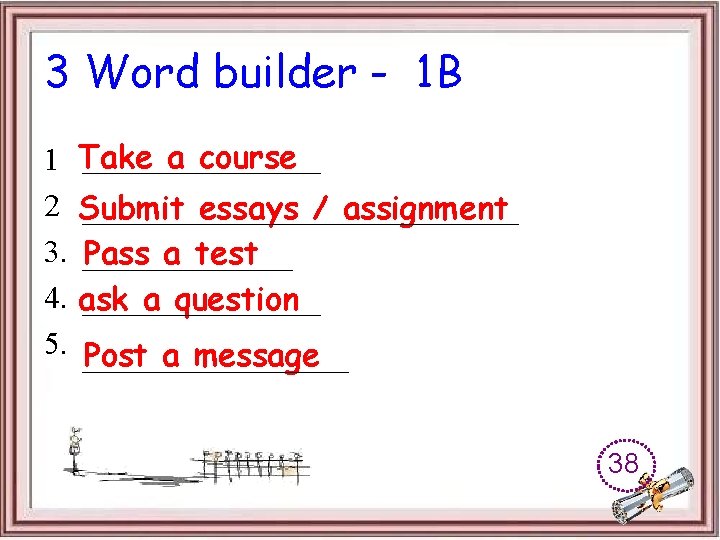 3 Word builder - 1B

1 Take a course

2 Submit essays / assignment

3. Pass a test

4. ask a question

5. Post a message

38